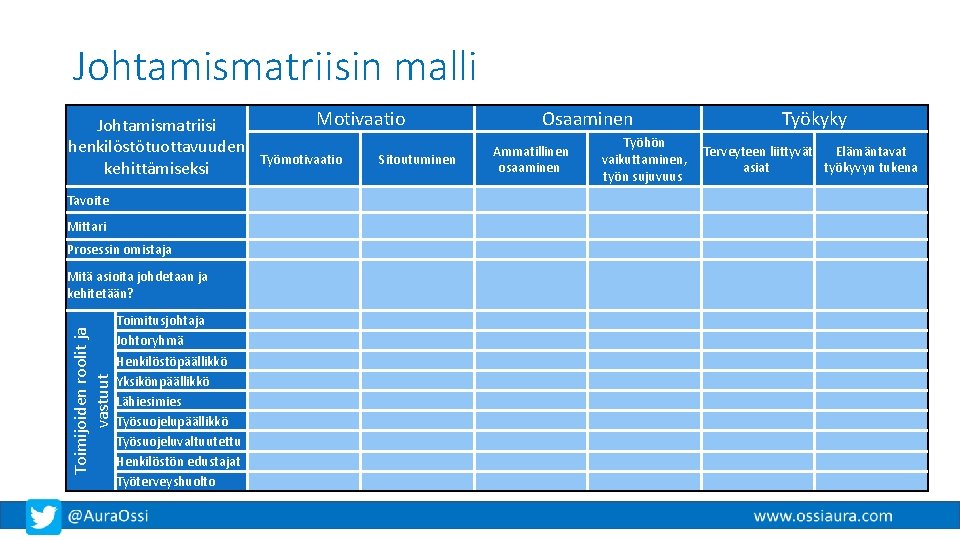 Johtamismatriisin malli

| Johtamismatriisi henkilöstötuottavuuden kehittämiseksi | | Motivaatio | | Osaaminen | | Työkyky | |
|---|---|---|---|---|---|---|---|
| | | Työmotivaatio | Sitoutuminen | Ammatillinen osaaminen | Työhön vaikuttaminen, työn sujuvuus | Terveyteen liittyvät asiat | Elämäntavat työkyvyn tukena |
| Tavoite | | | | | | | |
| Mittari | | | | | | | |
| Prosessin omistaja | | | | | | | |
| Mitä asioita johdetaan ja kehitetään? | | | | | | | |
| Toimijoiden roolit ja vastuut | Toimitusjohtaja | | | | | | |
| | Johtoryhmä | | | | | | |
| | Henkilöstöpäällikkö | | | | | | |
| | Yksikönpäällikkö | | | | | | |
| | Lähiesimies | | | | | | |
| | Työsuojelupäällikkö | | | | | | |
| | Työsuojeluvaltuutettu | | | | | | |
| | Henkilöstön edustajat | | | | | | |
| | Työterveyshuolto | | | | | | |

@AuraOssi

www.ossiaura.com